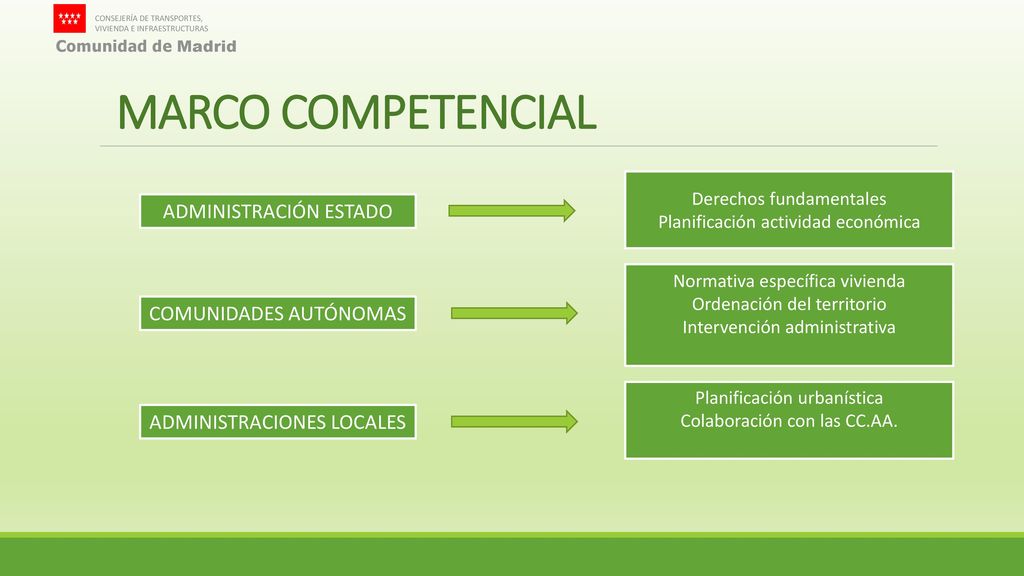 CONSEJERÍA DE TRANSPORTES, VIVIENDA E INFRAESTRUCTURAS
Comunidad de Madrid

MARCO COMPETENCIAL

ADMINISTRACIÓN ESTADO

Derechos fundamentales
Planificación actividad económica

COMUNIDADES AUTÓNOMAS

Normativa específica vivienda
Ordenación del territorio
Intervención administrativa

ADMINISTRACIONES LOCALES

Planificación urbanística
Colaboración con las CC.AA.